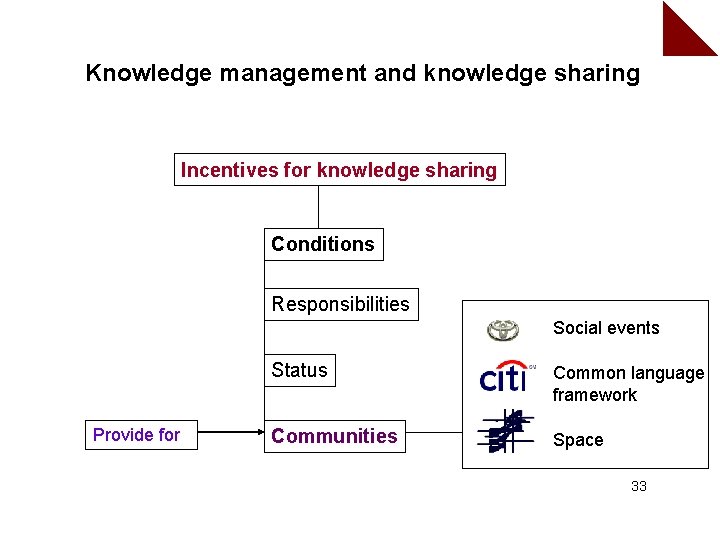 Knowledge management and knowledge sharing

Incentives for knowledge sharing

Conditions

Responsibilities

Status

Provide for

Communities

Social events

citi

Common language framework

Space

33